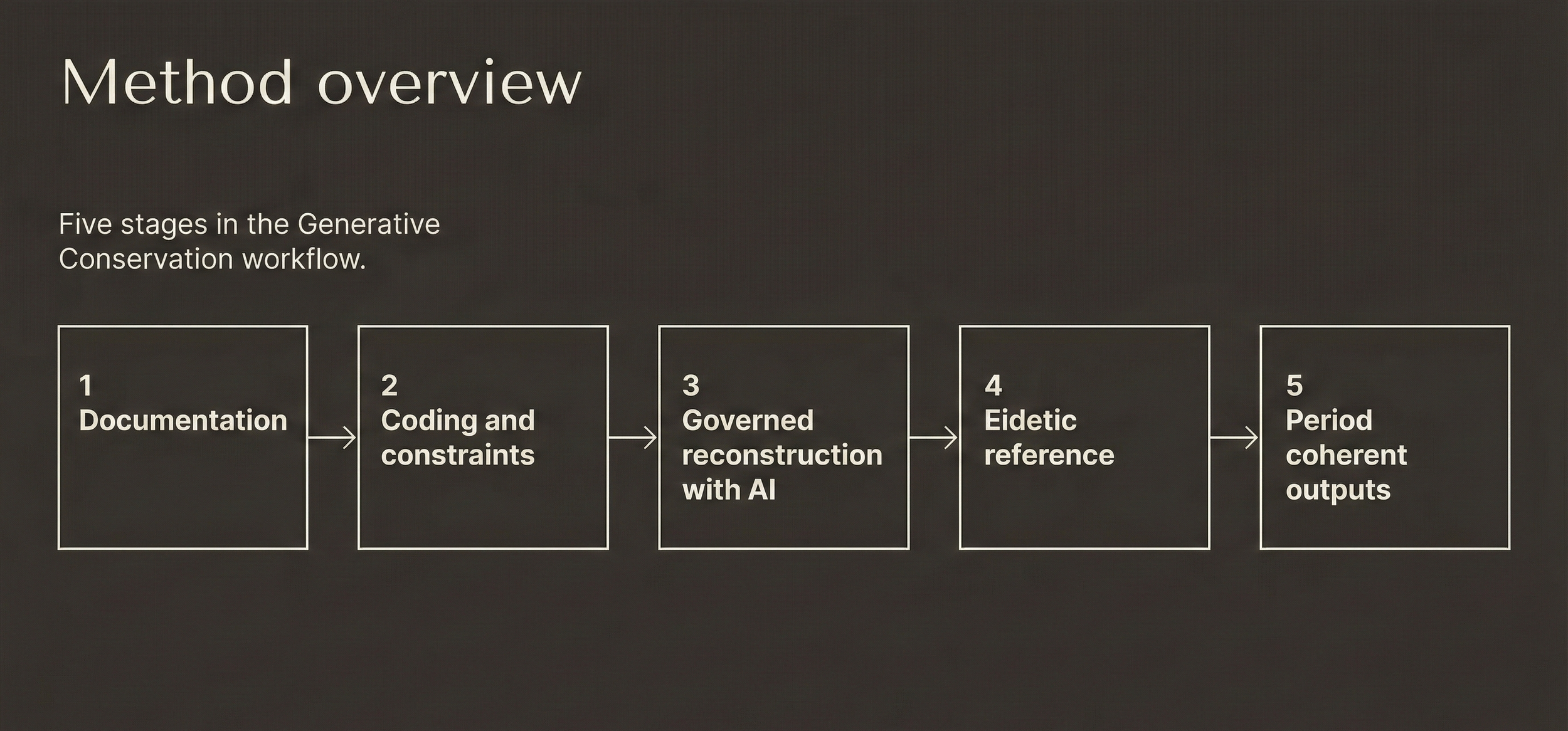 Method overview

Five stages in the Generative Conservation workflow.

1
Documentation

2
Coding and constraints

3
Governed reconstruction with AI

4
Eidetic reference

5
Period coherent outputs